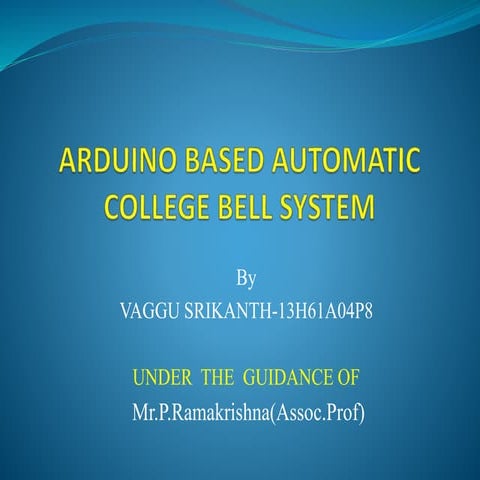 ARDUINO BASED AUTOMATIC COLLEGE BELL SYSTEM

By
VAGGU SRIKANTH-13H61A04P8

UNDER THE GUIDANCE OF
Mr.P.Ramakrishna(Assoc.Prof)